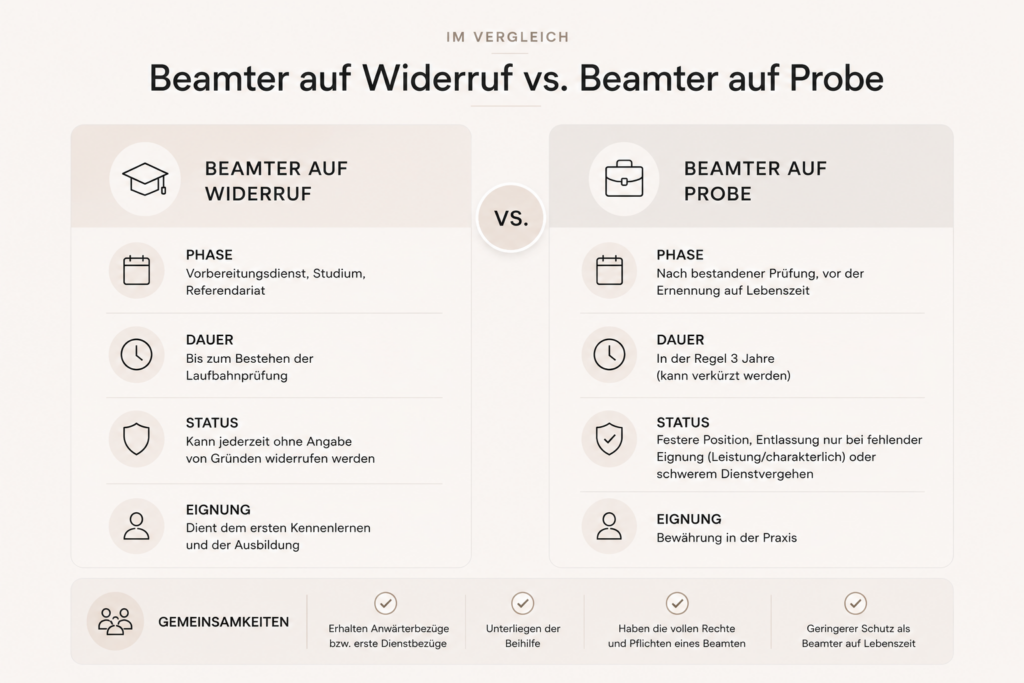 IM VERGLEICH

Beamter auf Widerruf vs. Beamter auf Probe

BEAMTER AUF WIDERRUF

PHASE
Vorbereitungsdienst, Studium, Referendariat

DAUER
Bis zum Bestehen der Laufbahnprüfung

STATUS
Kann jederzeit ohne Angabe von Gründen widerrufen werden

EIGNUNG
Dient dem ersten Kennenlernen und der Ausbildung

VS.

BEAMTER AUF PROBE

PHASE
Nach bestandener Prüfung, vor der Ernennung auf Lebenszeit

DAUER
In der Regel 3 Jahre (kann verkürzt werden)

STATUS
Festere Position, Entlassung nur bei fehlender Eignung (Leistung/charakterlich) oder schwerem Dienstvergehen

EIGNUNG
Bewährung in der Praxis

GEMEINSAMKEITEN

Erhalten Anwärterbezüge bzw. erste Dienstbezüge

Unterliegen der Beihilfe

Haben die vollen Rechte und Pflichten eines Beamten

Geringerer Schutz als Beamter auf Lebenszeit